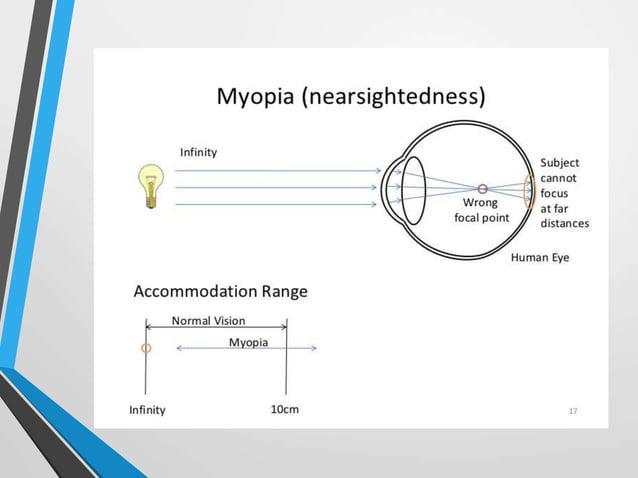 Myopia (nearsightedness)

Infinity

Wrong focal point

Subject cannot focus at far distances

Human Eye

Accommodation Range

Normal Vision

Myopia

Infinity

10cm

17